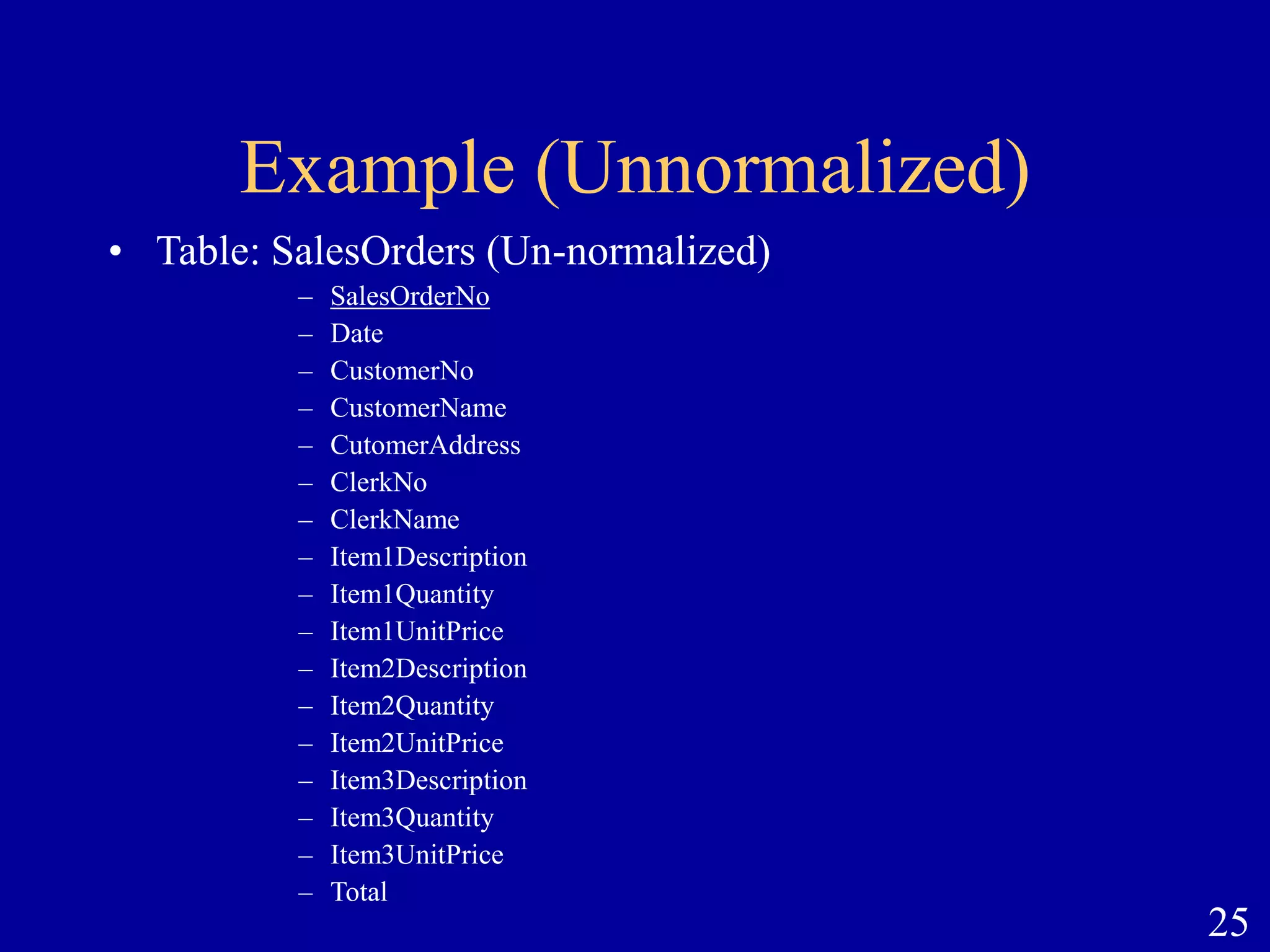 Example (Unnormalized)

• Table: SalesOrders (Un-normalized)
– SalesOrderNo
– Date
– CustomerNo
– CustomerName
– CutomerAddress
– ClerkNo
– ClerkName
– Item1Description
– Item1Quantity
– Item1UnitPrice
– Item2Description
– Item2Quantity
– Item2UnitPrice
– Item3Description
– Item3Quantity
– Item3UnitPrice
– Total

25